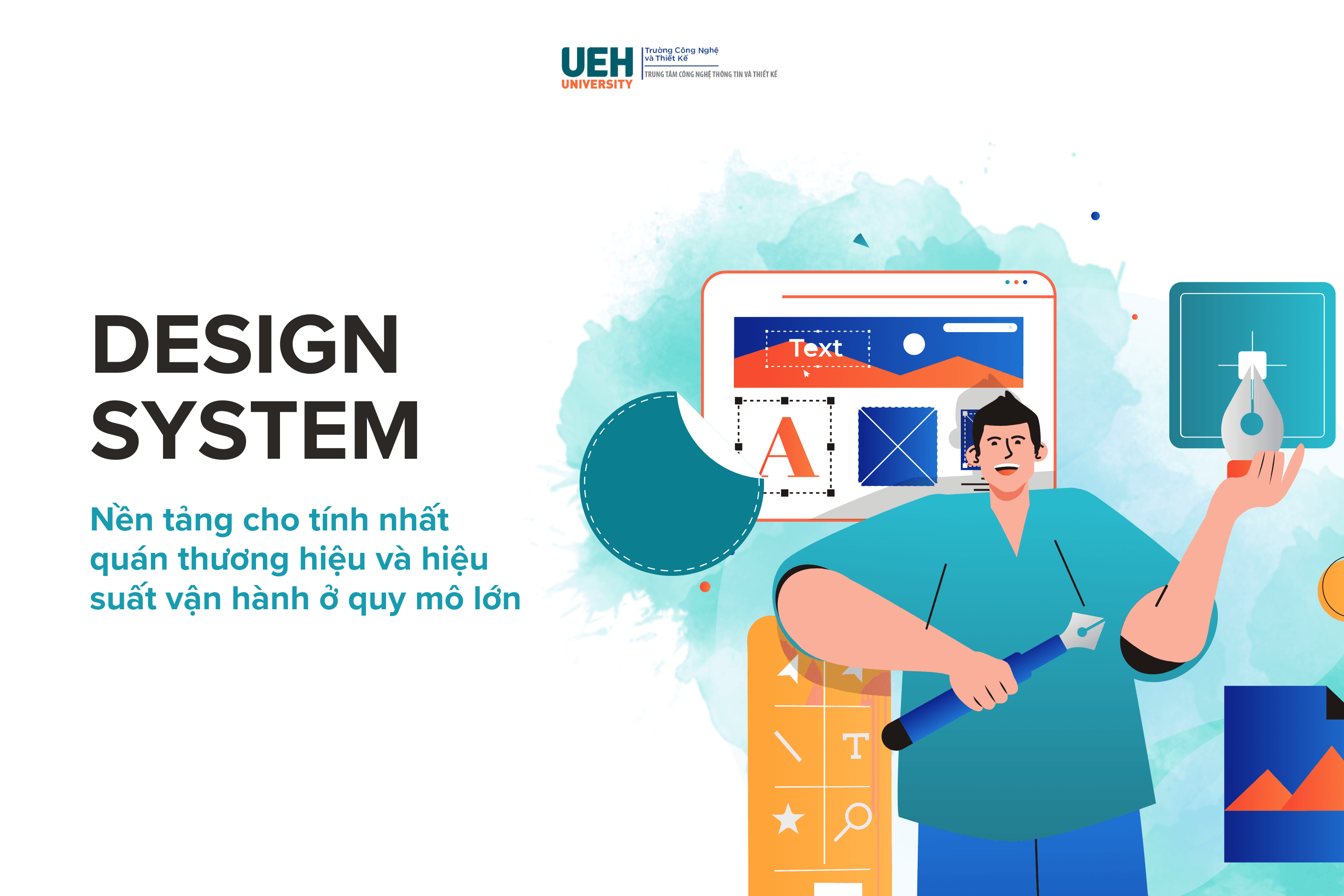 UEH UNIVERSITY
Trường Công Nghệ và Thiết Kế
TRUNG TÂM CÔNG NGHỆ THÔNG TIN VÀ THIẾT KẾ

DESIGN SYSTEM

Nền tảng cho tính nhất quán thương hiệu và hiệu suất vận hành ở quy mô lớn

Text

A

T